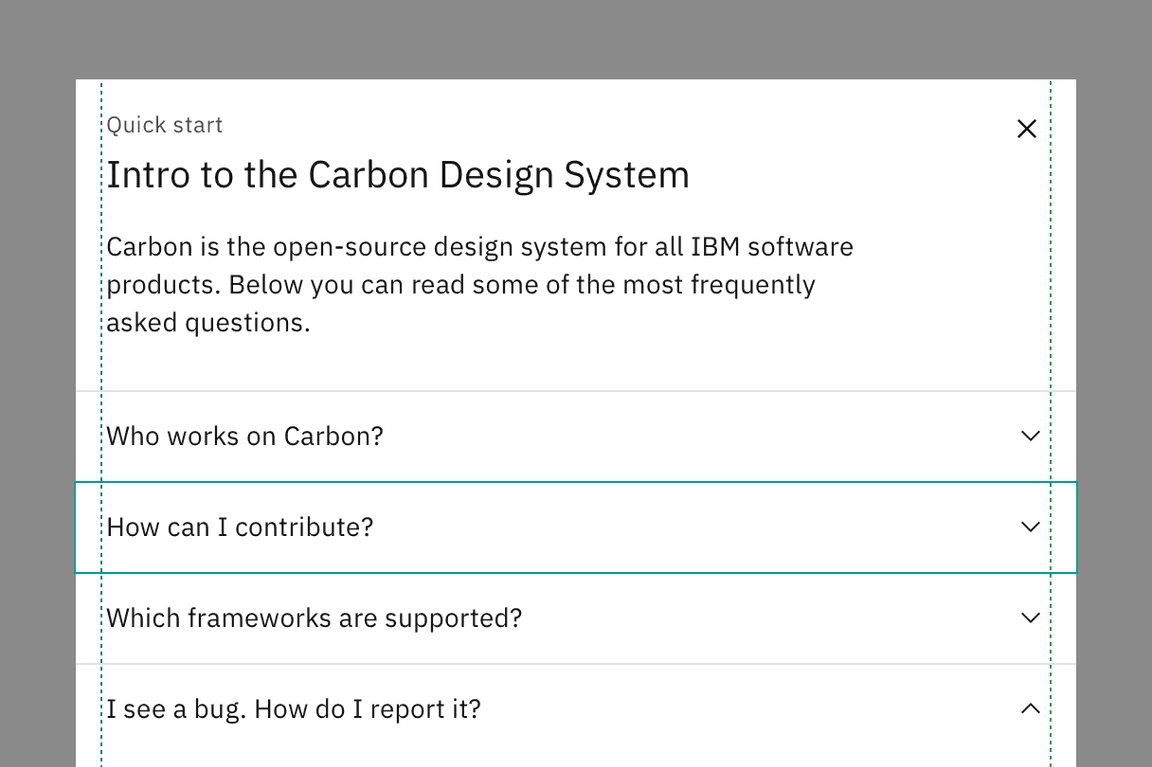 Quick start

Intro to the Carbon Design System

Carbon is the open-source design system for all IBM software products. Below you can read some of the most frequently asked questions.

Who works on Carbon?

How can I contribute?

Which frameworks are supported?

I see a bug. How do I report it?